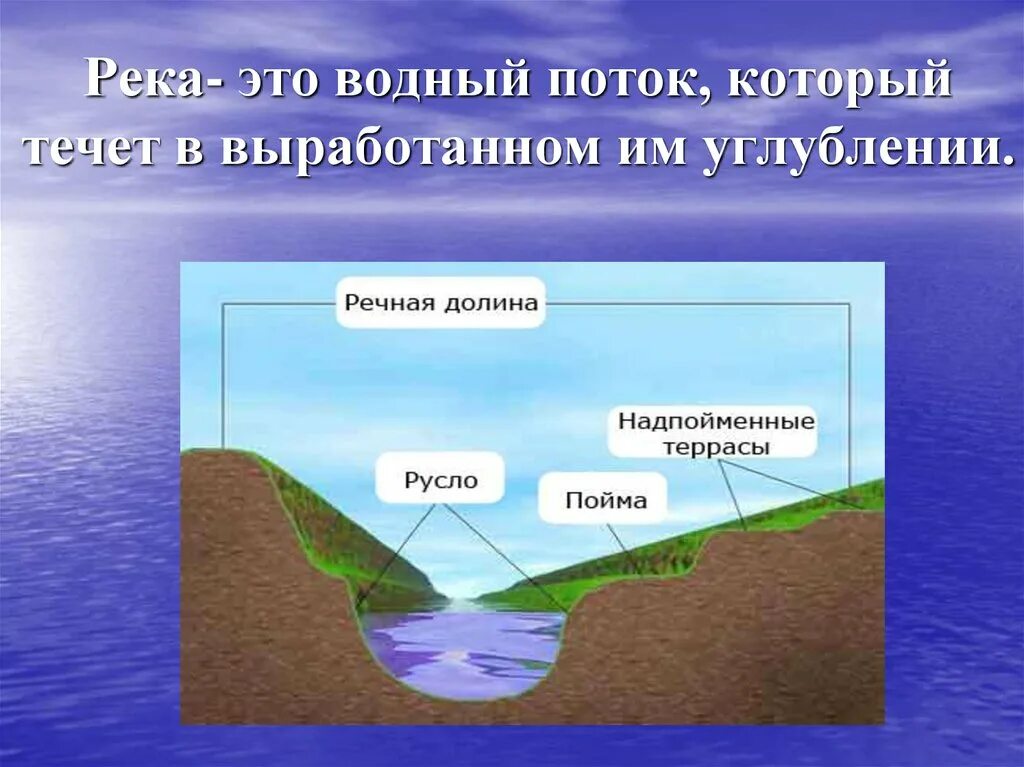 Река- это водный поток, который течет в выработанном им углублении.

Речная долина

Надпойменные террасы

Русло

Пойма